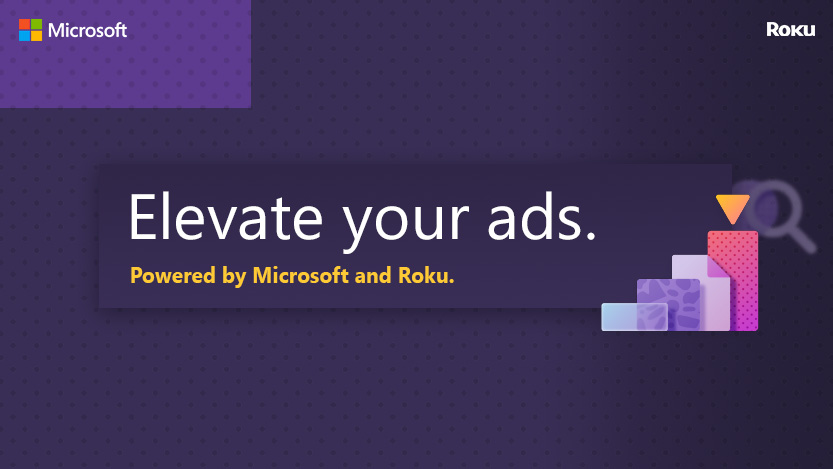 Microsoft

Roku

Elevate your ads.

Powered by Microsoft and Roku.